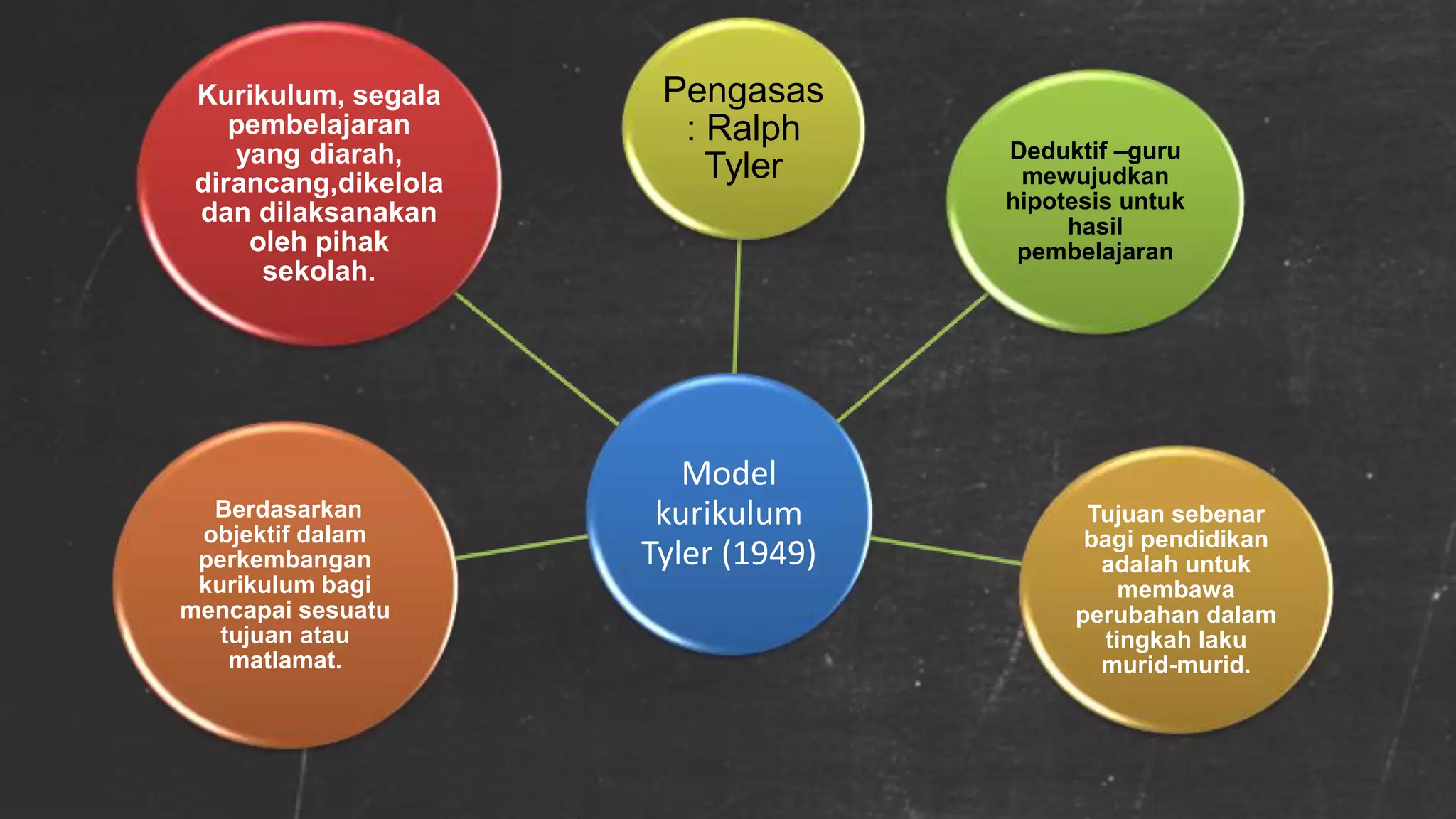 Kurikulum, segala pembelajaran yang diarah, dirancang,dikelola dan dilaksanakan oleh pihak sekolah.

Pengasas : Ralph Tyler

Deduktif –guru mewujudkan hipotesis untuk hasil pembelajaran

Model kurikulum Tyler (1949)

Berdasarkan objektif dalam perkembangan kurikulum bagi mencapai sesuatu tujuan atau matlamat.

Tujuan sebenar bagi pendidikan adalah untuk membawa perubahan dalam tingkah laku murid-murid.